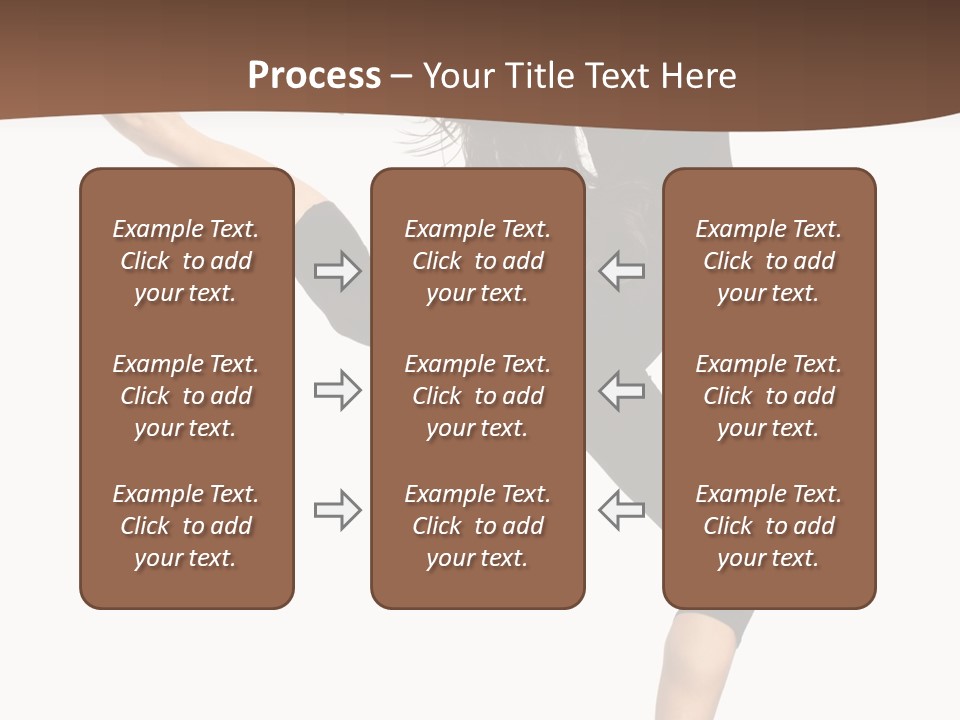 Process – Your Title Text Here

Example Text. Click to add your text.

Example Text. Click to add your text.

Example Text. Click to add your text.

Example Text. Click to add your text.

Example Text. Click to add your text.

Example Text. Click to add your text.

Example Text. Click to add your text.

Example Text. Click to add your text.

Example Text. Click to add your text.